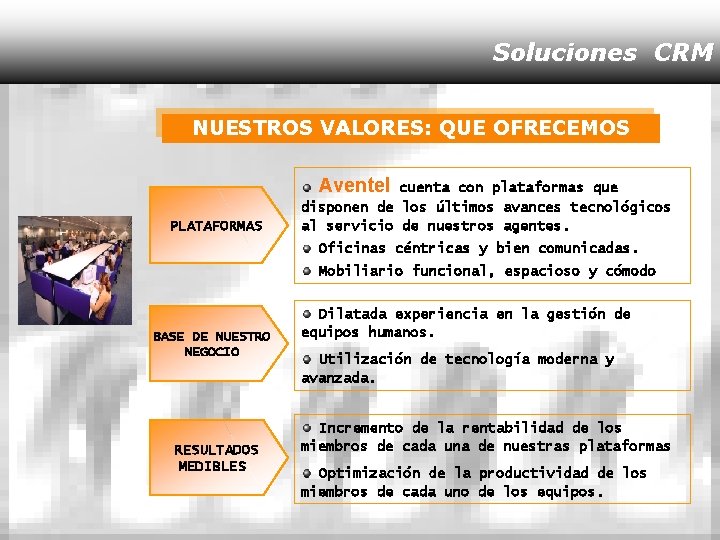 Soluciones CRM

NUESTROS VALORES: QUE OFRECEMOS

PLATAFORMAS

Aventel cuenta con plataformas que disponen de los últimos avances tecnológicos al servicio de nuestros agentes.

Oficinas céntricas y bien comunicadas.

Mobiliario funcional, espacioso y cómodo

BASE DE NUESTRO NEGOCIO

Dilatada experiencia en la gestión de equipos humanos.

Utilización de tecnología moderna y avanzada.

RESULTADOS MEDIBLES

Incremento de la rentabilidad de los miembros de cada una de nuestras plataformas

Optimización de la productividad de los miembros de cada uno de los equipos.